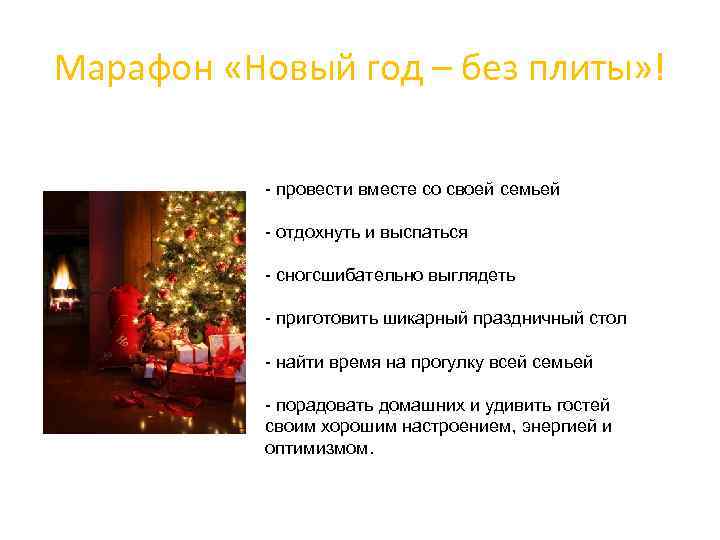 Марафон «Новый год – без плиты»!

- провести вместе со своей семьей

- отдохнуть и выспаться

- сногсшибательно выглядеть

- приготовить шикарный праздничный стол

- найти время на прогулку всей семьей

- порадовать домашних и удивить гостей своим хорошим настроением, энергией и оптимизмом.